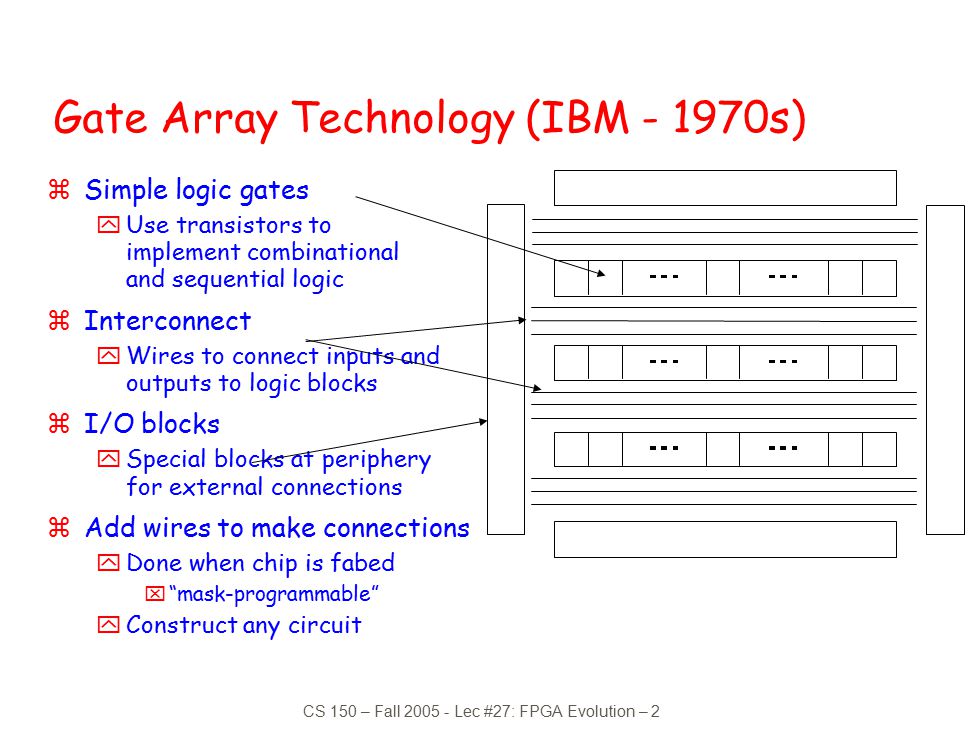 Gate Array Technology (IBM - 1970s)

Simple logic gates
Use transistors to implement combinational and sequential logic

Interconnect
Wires to connect inputs and outputs to logic blocks

I/O blocks
Special blocks at periphery for external connections

Add wires to make connections
Done when chip is fabed
"mask-programmable"
Construct any circuit

---
---
---
---
---
---

CS 150 – Fall 2005 - Lec #27: FPGA Evolution – 2